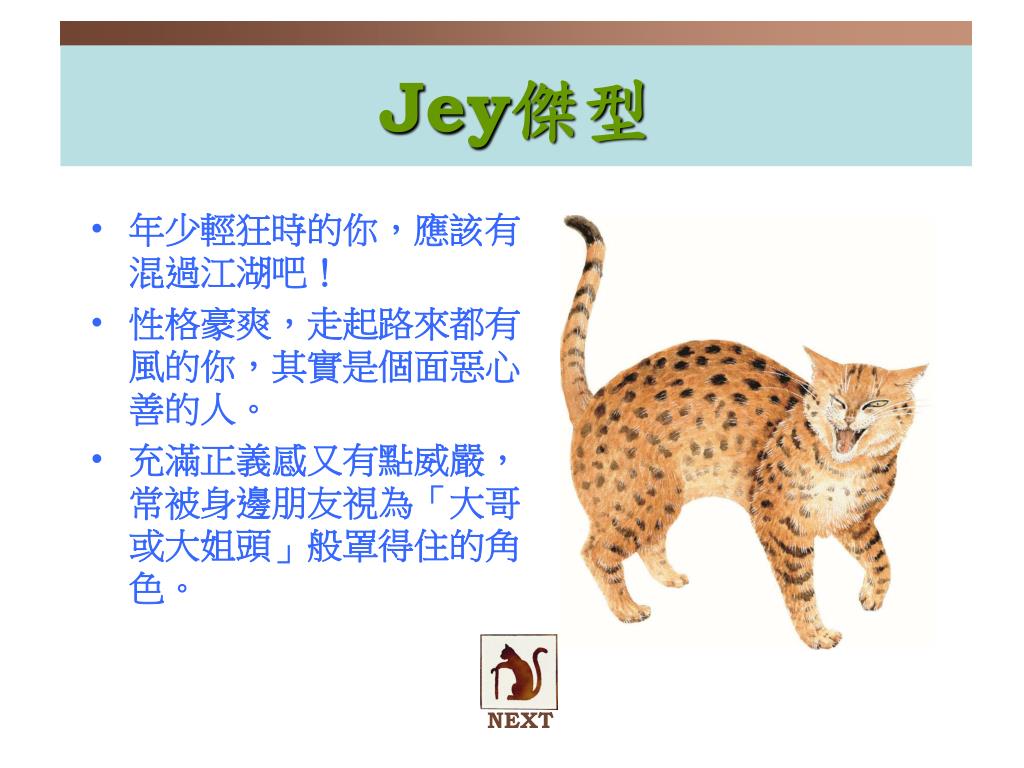 Jey傑型

• 年少輕狂時的你，應該有混過江湖吧！
• 性格豪爽，走起路來都有風的你，其實是個面惡心善的人。
• 充滿正義感又有點威嚴，常被身邊朋友視為「大哥或大姐頭」般罩得住的角色。

NEXT